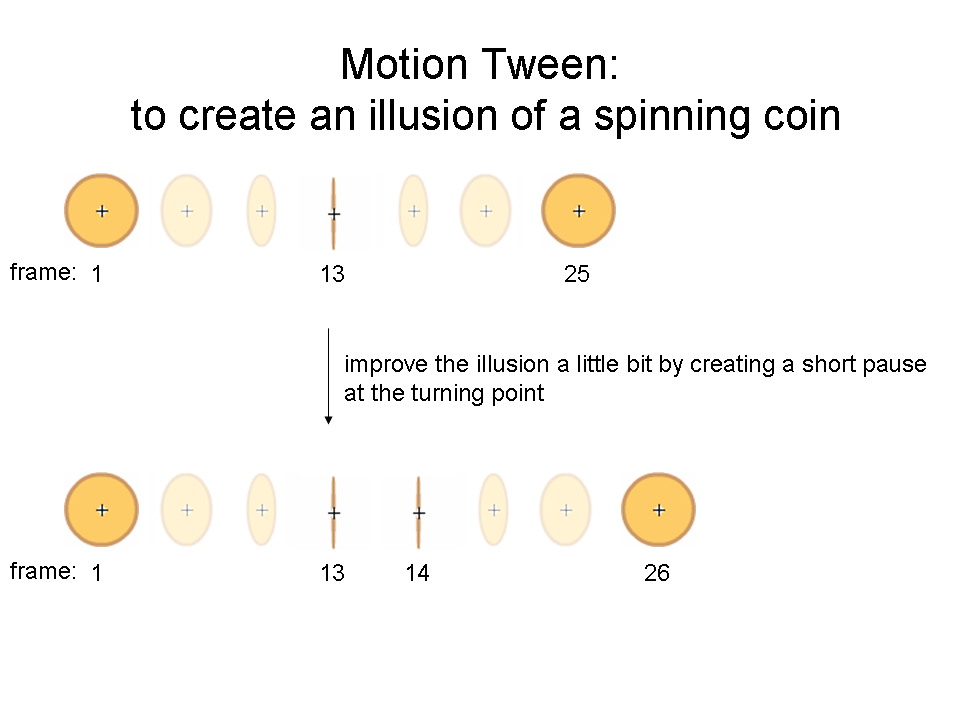 Motion Tween:
to create an illusion of a spinning coin

frame: 1 13 25

improve the illusion a little bit by creating a short pause at the turning point

frame: 1 13 14 26